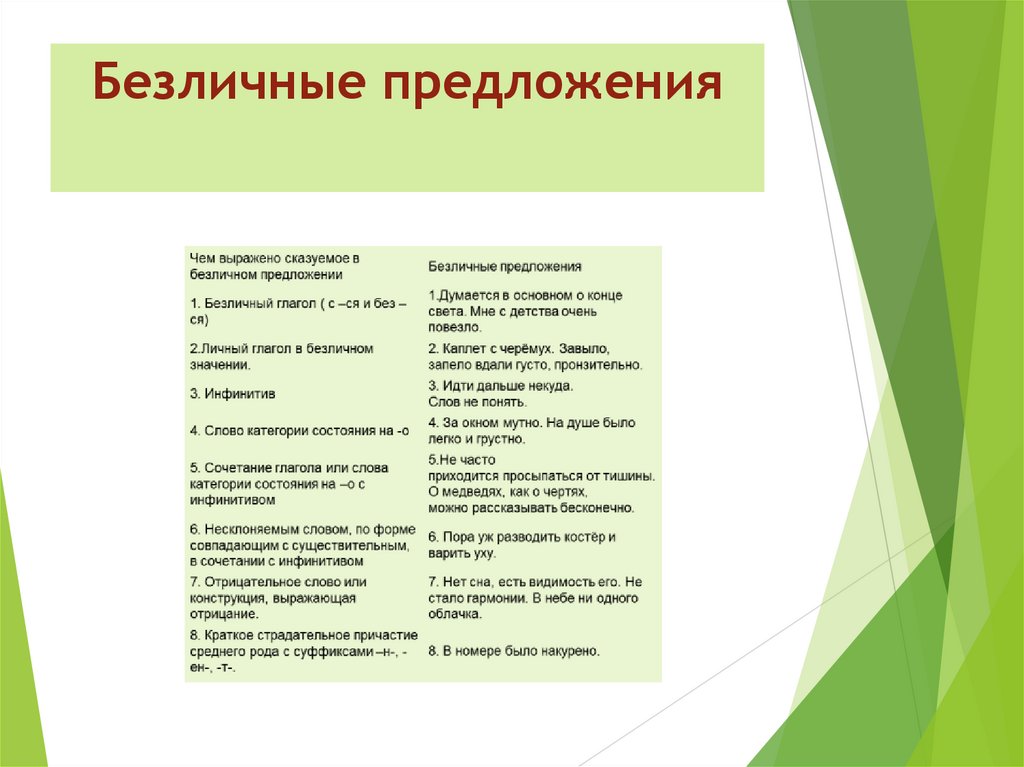 Безличные предложения

| Чем выражено сказуемое в безличном предложении | Безличные предложения |
|---|---|
| 1. Безличный глагол ( с –ся и без –ся) | 1.Думается в основном о конце света. Мне с детства очень повезло. |
| 2.Личный глагол в безличном значении. | 2. Каплет с черёмух. Завыло, запело вдали густо, пронзительно. |
| 3. Инфинитив | 3. Идти дальше некуда. Слов не понять. |
| 4. Слово категории состояния на -о | 4. За окном мутно. На душе было легко и грустно. |
| 5. Сочетание глагола или слова категории состояния на –о с инфинитивом | 5.Не часто приходится просыпаться от тишины. О медведях, как о чертях, можно рассказывать бесконечно. |
| 6. Несклоняемым словом, по форме совпадающим с существительным, в сочетании с инфинитивом | 6. Пора уж разводить костёр и варить уху. |
| 7. Отрицательное слово или конструкция, выражающая отрицание. | 7. Нет сна, есть видимость его. Не стало гармонии. В небе ни одного облачка. |
| 8. Краткое страдательное причастие среднего рода с суффиксами –н-, -ен-, -т-. | 8. В номере было накурено. |